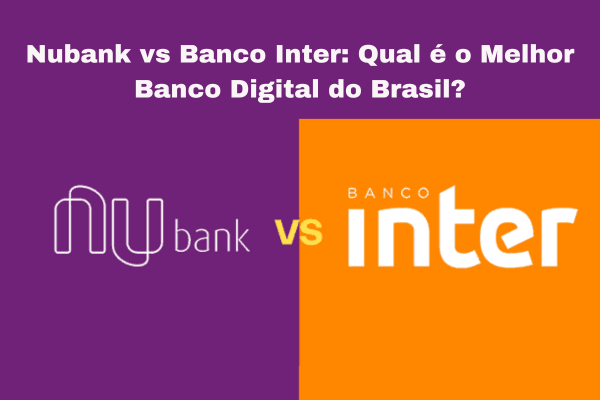 Nubank vs Banco Inter: Qual é o Melhor Banco Digital do Brasil?

nu bank

vs

BANCO
inter